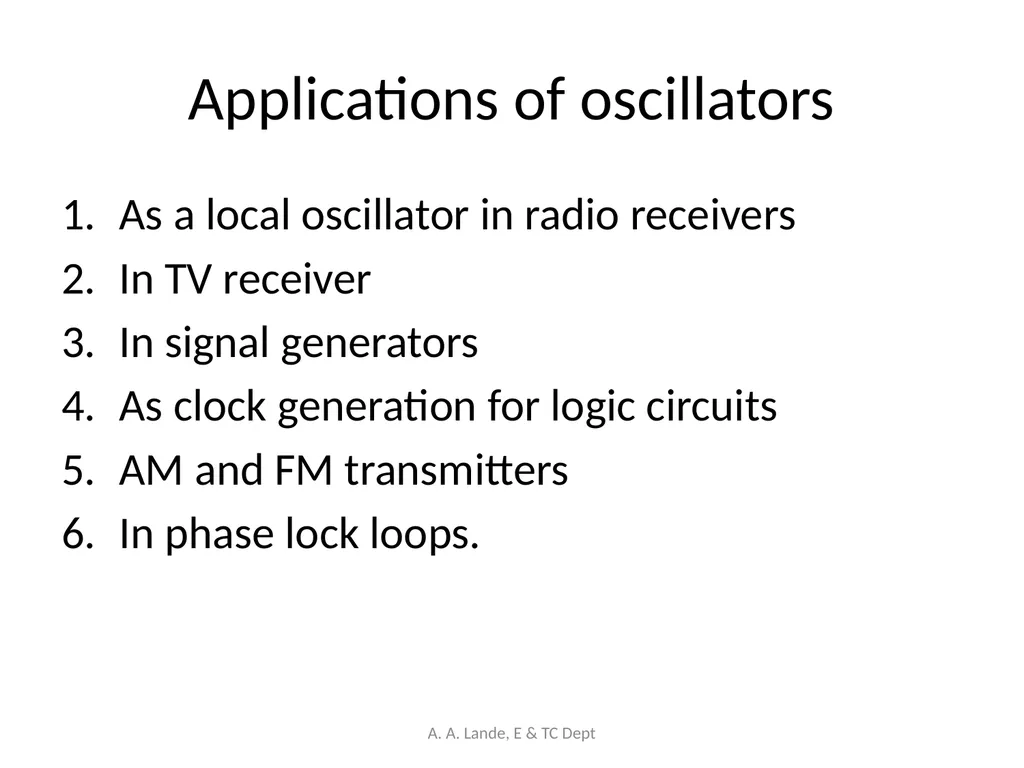 Applications of oscillators

1. As a local oscillator in radio receivers
2. In TV receiver
3. In signal generators
4. As clock generation for logic circuits
5. AM and FM transmitters
6. In phase lock loops.

A. A. Lande, E & TC Dept